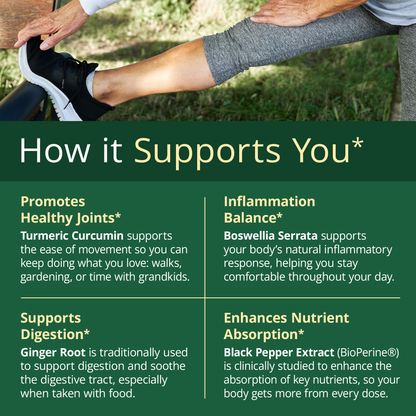 How it Supports You*

Promotes Healthy Joints*
Turmeric Curcumin supports the ease of movement so you can keep doing what you love: walks, gardening, or time with grandkids.

Inflammation Balance*
Boswellia Serrata supports your body's natural inflammatory response, helping you stay comfortable throughout your day.

Supports Digestion*
Ginger Root is traditionally used to support digestion and soothe the digestive tract, especially when taken with food.

Enhances Nutrient Absorption*
Black Pepper Extract (BioPerine®) is clinically studied to enhance the absorption of key nutrients, so your body gets more from every dose.